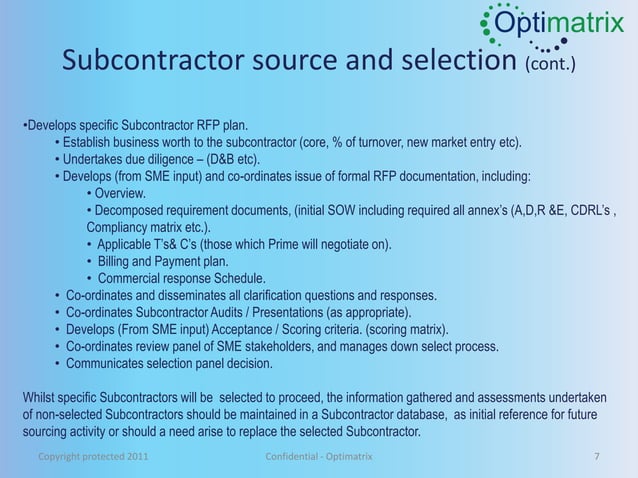 Optimatrix

Subcontractor source and selection (cont.)

•Develops specific Subcontractor RFP plan.

• Establish business worth to the subcontractor (core, % of turnover, new market entry etc).

• Undertakes due diligence – (D&B etc).

• Develops (from SME input) and co-ordinates issue of formal RFP documentation, including:

• Overview.

• Decomposed requirement documents, (initial SOW including required all annex's (A,D,R &E, CDRL's , Compliancy matrix etc.).

• Applicable T's& C's (those which Prime will negotiate on).

• Billing and Payment plan.

• Commercial response Schedule.

• Co-ordinates and disseminates all clarification questions and responses.

• Co-ordinates Subcontractor Audits / Presentations (as appropriate).

• Develops (From SME input) Acceptance / Scoring criteria. (scoring matrix).

• Co-ordinates review panel of SME stakeholders, and manages down select process.

• Communicates selection panel decision.

Whilst specific Subcontractors will be selected to proceed, the information gathered and assessments undertaken of non-selected Subcontractors should be maintained in a Subcontractor database, as initial reference for future sourcing activity or should a need arise to replace the selected Subcontractor.

Copyright protected 2011

Confidential - Optimatrix

7